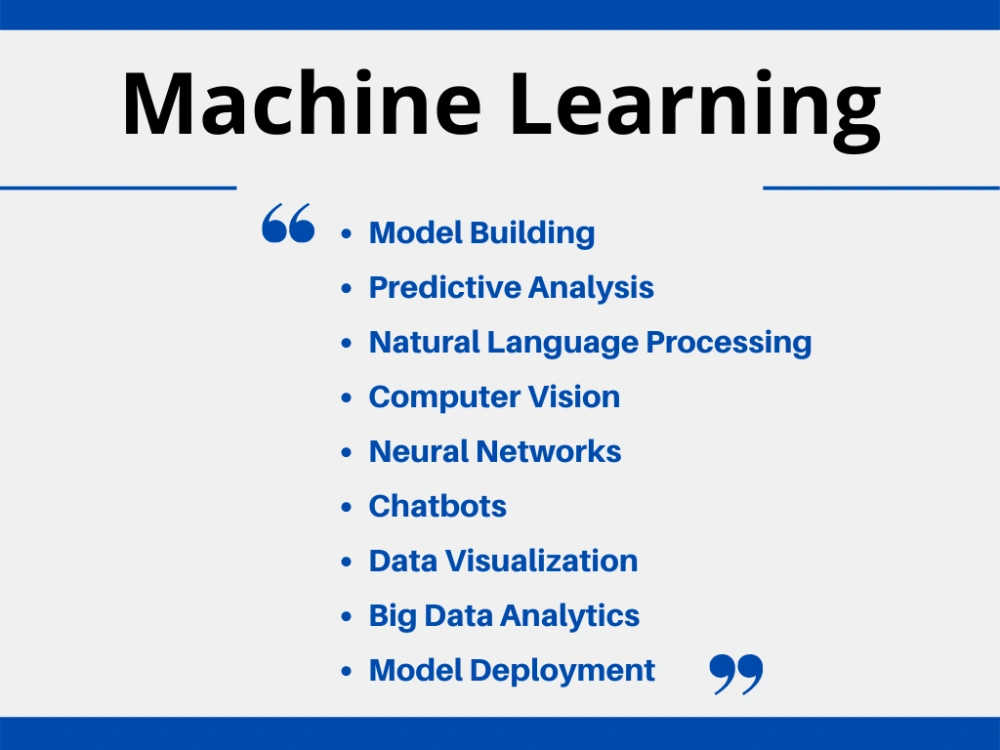 Machine Learning

“
- Model Building
- Predictive Analysis
- Natural Language Processing
- Computer Vision
- Neural Networks
- Chatbots
- Data Visualization
- Big Data Analytics
- Model Deployment
”